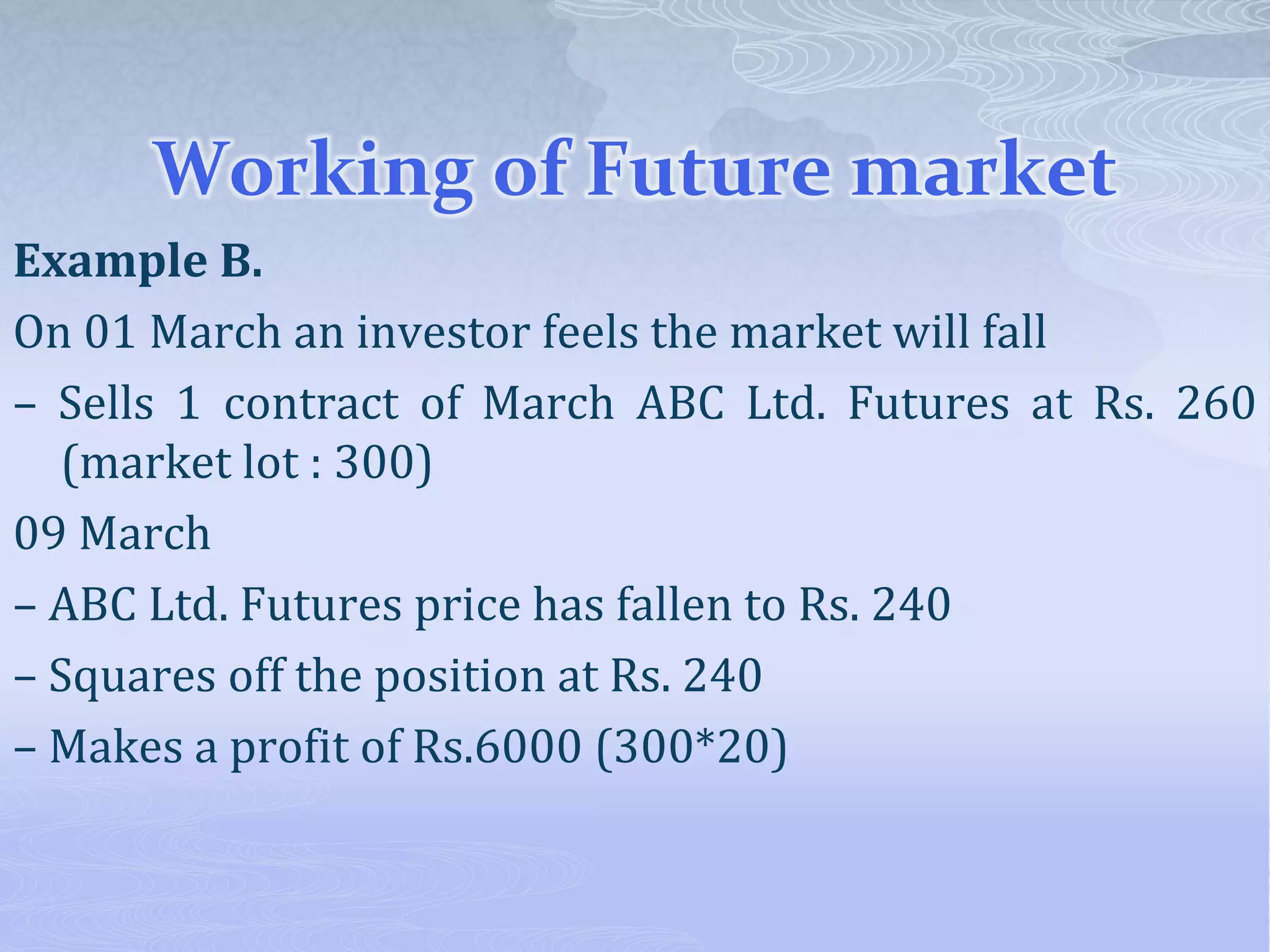 Working of Future market

Example B.

On 01 March an investor feels the market will fall

– Sells 1 contract of March ABC Ltd. Futures at Rs. 260 (market lot : 300)

09 March

– ABC Ltd. Futures price has fallen to Rs. 240

– Squares off the position at Rs. 240

– Makes a profit of Rs.6000 (300*20)